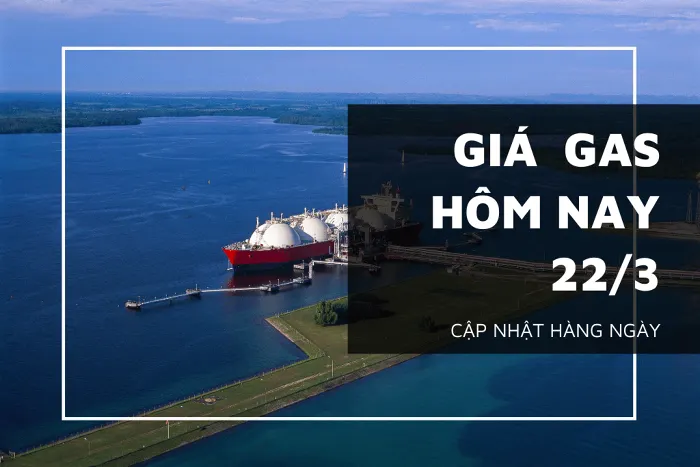 GIÁ GAS HÔM NAY 22/3

CẬP NHẬT HÀNG NGÀY